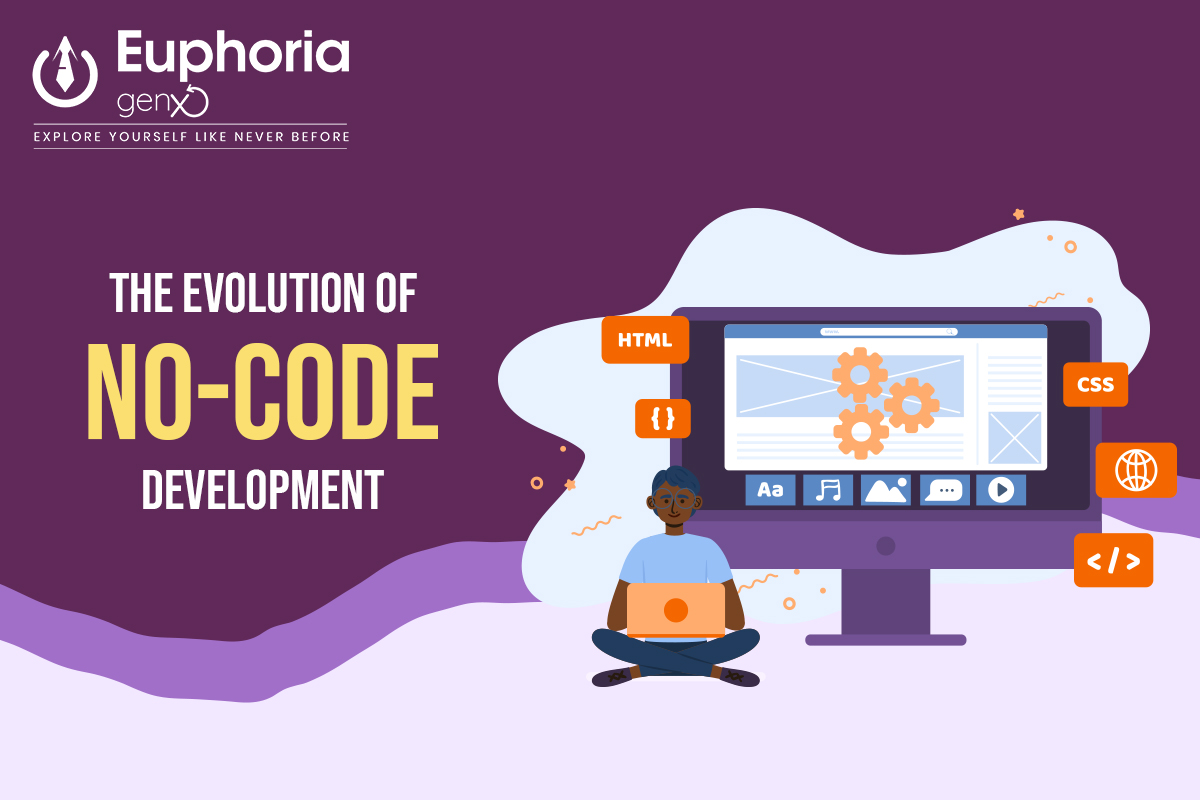 Euphoria
genX
EXPLORE YOURSELF LIKE NEVER BEFORE

THE EVOLUTION OF
NO-CODE
DEVELOPMENT

HTML
{ }
CSS
</>
Aa